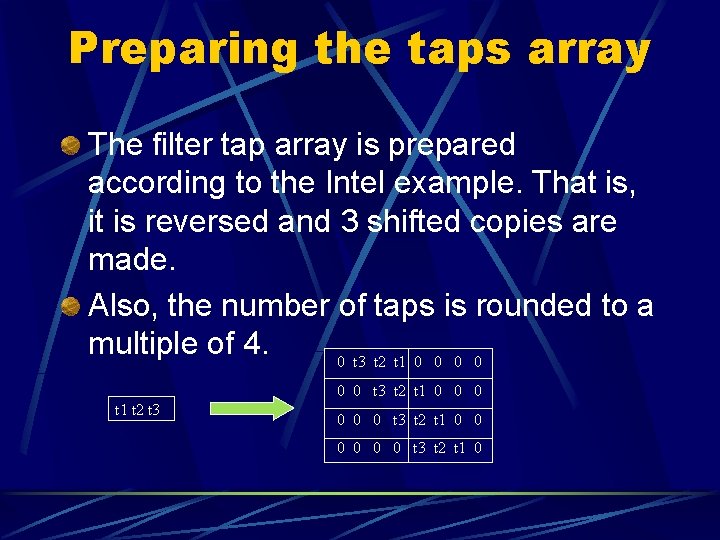 Preparing the taps array

The filter tap array is prepared according to the Intel example. That is, it is reversed and 3 shifted copies are made.

Also, the number of taps is rounded to a multiple of 4.

t1 t2 t3

| 0 t3 t2 t1 | 0 0 0 0 |
|---|---|
| 0 0 t3 t2 | t1 0 0 0 |
| 0 0 0 t3 | t2 t1 0 0 |
| 0 0 0 0 | t3 t2 t1 0 |